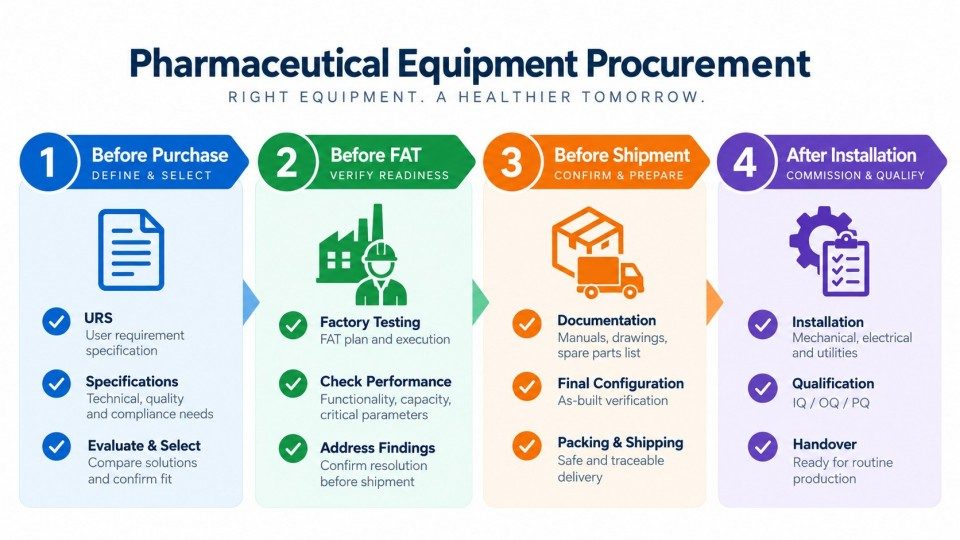 Pharmaceutical Equipment Procurement

RIGHT EQUIPMENT. A HEALTHIER TOMORROW.

1 Before Purchase
DEFINE & SELECT

URS
User requirement specification

Specifications
Technical, quality and compliance needs

Evaluate & Select
Compare solutions and confirm fit

2 Before FAT
VERIFY READINESS

Factory Testing
FAT plan and execution

Check Performance
Functionality, capacity, critical parameters

Address Findings
Confirm resolution before shipment

3 Before Shipment
CONFIRM & PREPARE

Documentation
Manuals, drawings, spare parts list

Final Configuration
As-built verification

Packing & Shipping
Safe and traceable delivery

4 After Installation
COMMISSION & QUALIFY

Installation
Mechanical, electrical and utilities

Qualification
IQ / OQ / PQ

Handover
Ready for routine production